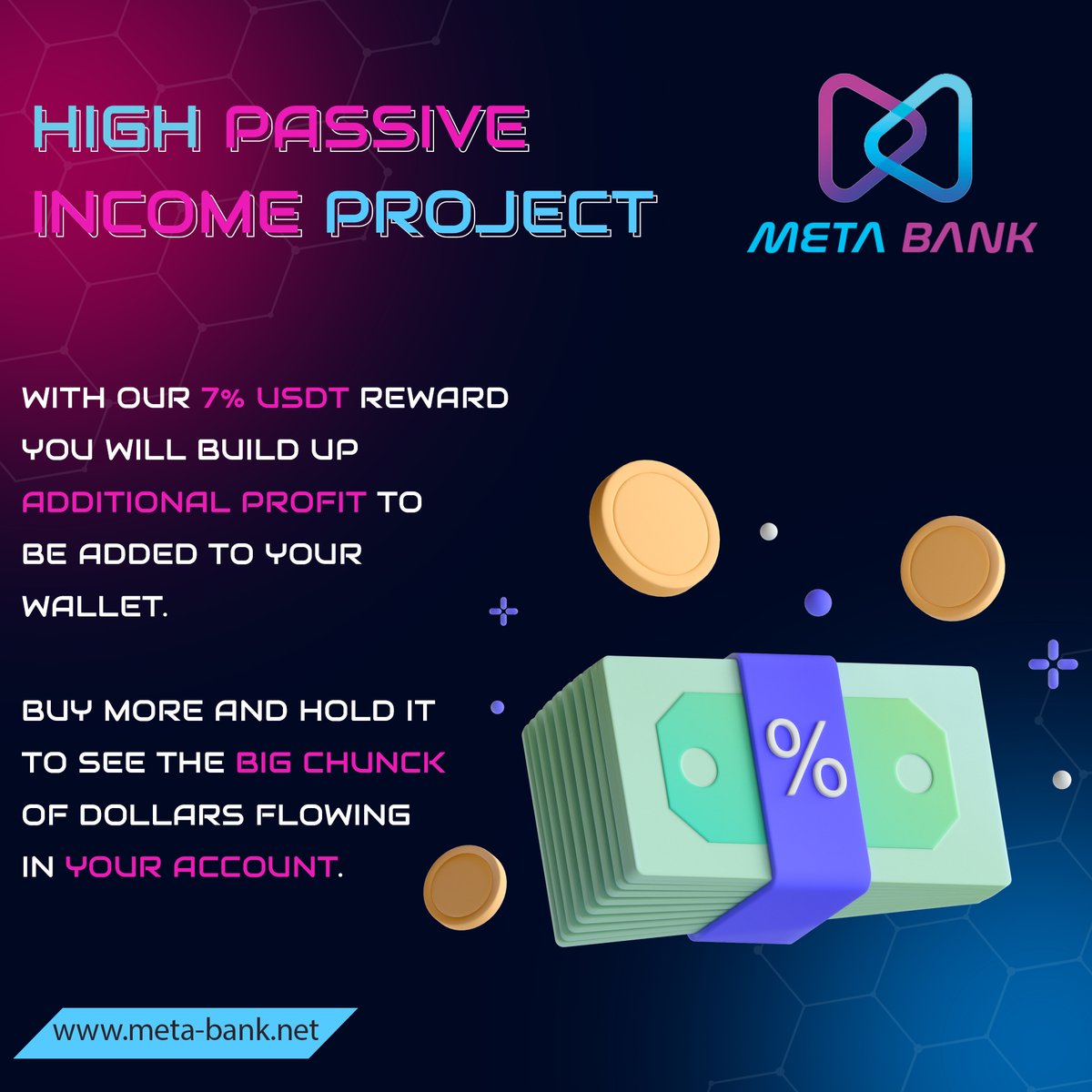 HIGH PASSIVE INCOME PROJECT

META BANK

WITH OUR 7% USDT REWARD YOU WILL BUILD UP ADDITIONAL PROFIT TO BE ADDED TO YOUR WALLET.

BUY MORE AND HOLD IT TO SEE THE BIG CHUNCK OF DOLLARS FLOWING IN YOUR ACCOUNT.

%

www.meta-bank.net